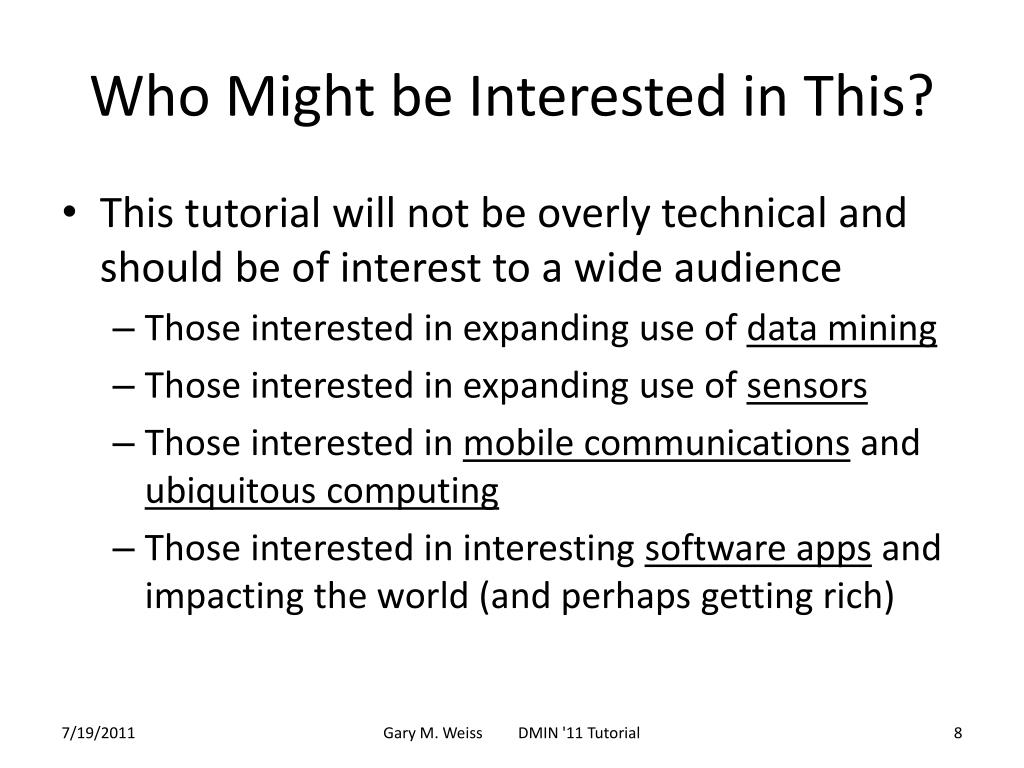 Who Might be Interested in This?

• This tutorial will not be overly technical and should be of interest to a wide audience
– Those interested in expanding use of data mining
– Those interested in expanding use of sensors
– Those interested in mobile communications and ubiquitous computing
– Those interested in interesting software apps and impacting the world (and perhaps getting rich)

7/19/2011 Gary M. Weiss DMIN '11 Tutorial 8